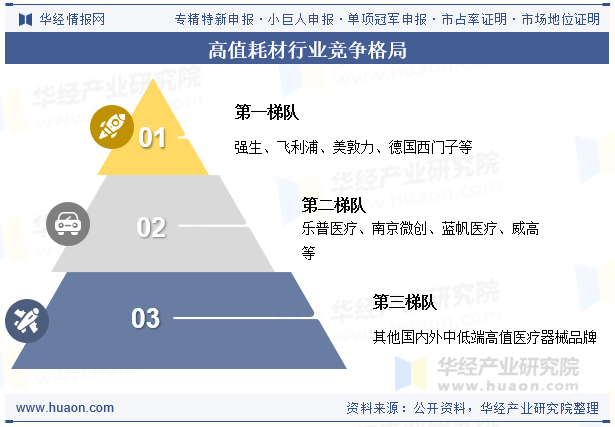 华经情报网

专精特新申报 · 小巨人申报 · 单项冠军申报 · 市占率证明 · 市场地位证明

高值耗材行业竞争格局

01

第一梯队

强生、飞利浦、美敦力、德国西门子等

02

第二梯队

乐普医疗、南京微创、蓝帆医疗、威高等

03

第三梯队

其他国内外中低端高值医疗器械品牌

华经产业研究院
www.huaon.com

www.huaon.com

资料来源：公开资料，华经产业研究院整理